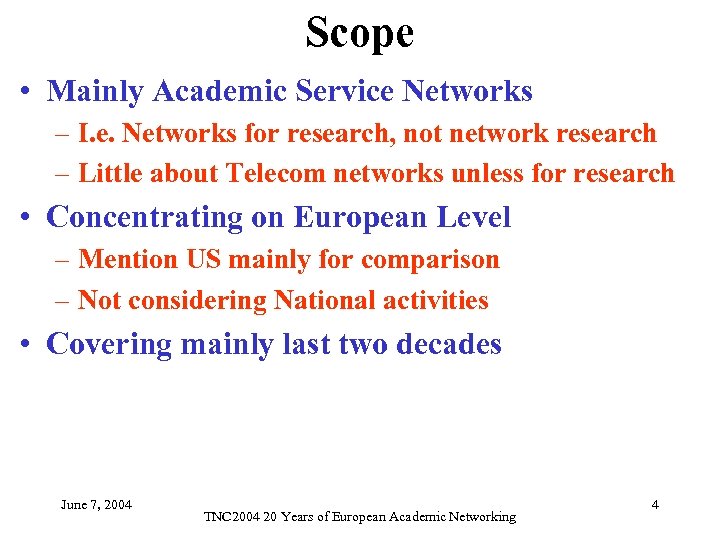 Scope

• Mainly Academic Service Networks
– I.e. Networks for research, not network research
– Little about Telecom networks unless for research

• Concentrating on European Level
– Mention US mainly for comparison
– Not considering National activities

• Covering mainly last two decades

June 7, 2004

TNC2004 20 Years of European Academic Networking

4